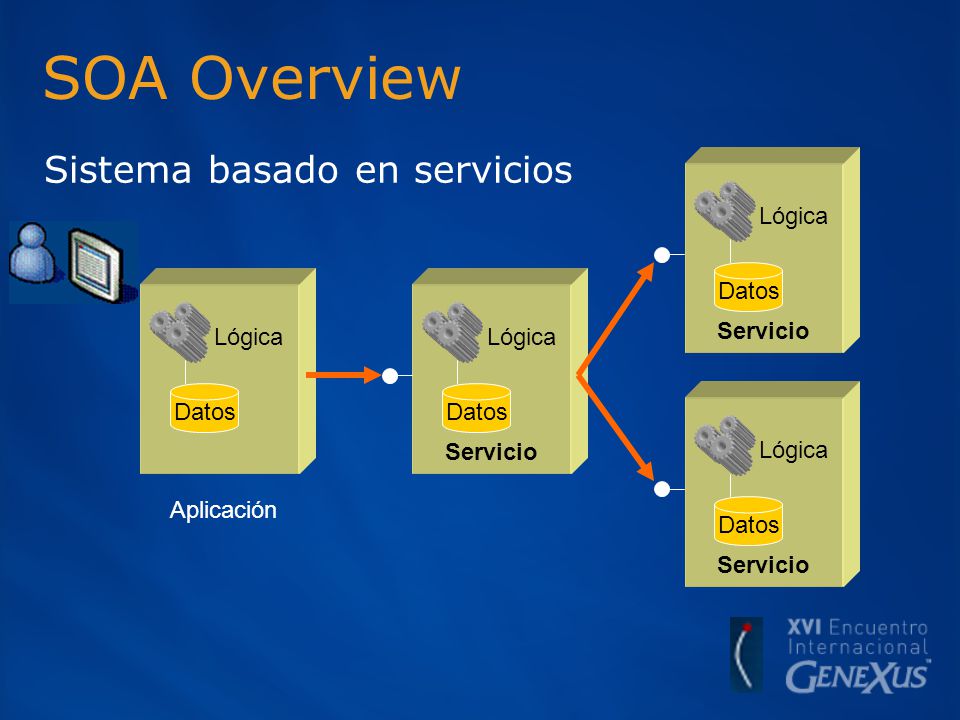 SOA Overview

Sistema basado en servicios

Lógica

Datos

Aplicación

Lógica

Datos

Servicio

Lógica

Datos

Servicio

Lógica

Datos

Servicio

XVI Encuentro Internacional GENEXUS